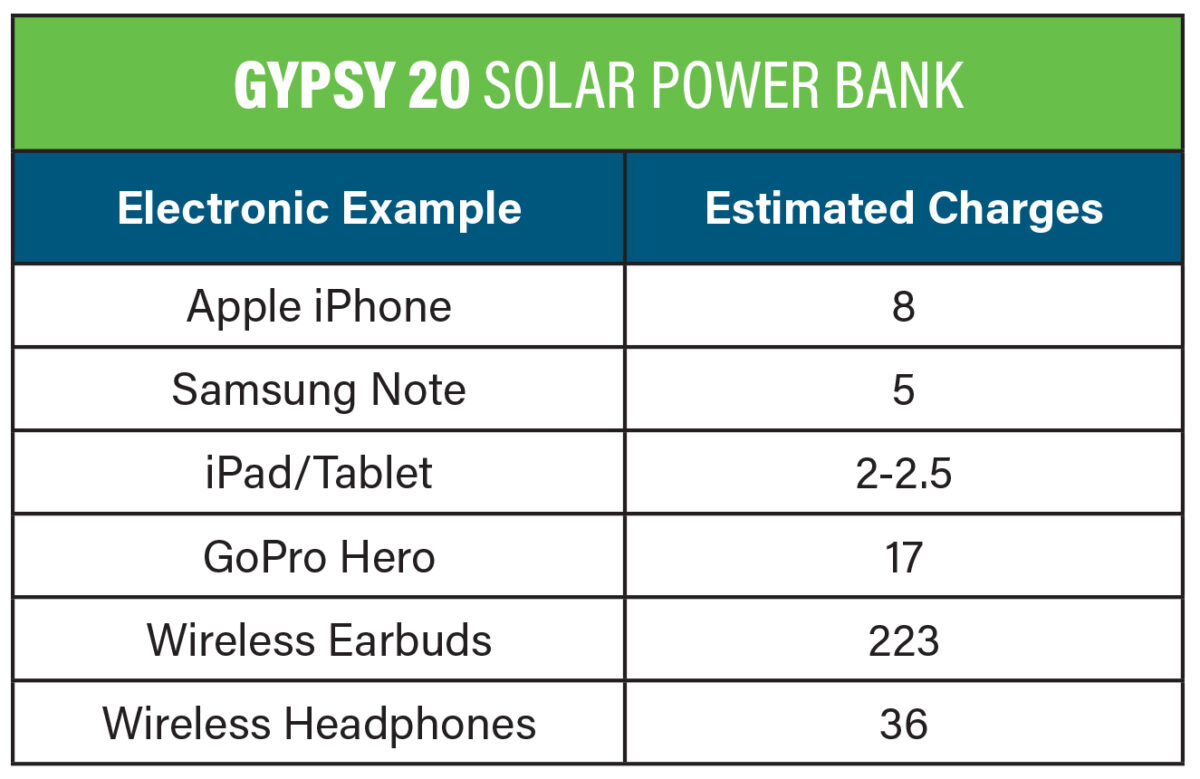 GYPSY 20 SOLAR POWER BANK

| Electronic Example | Estimated Charges |
|---|---|
| Apple iPhone | 8 |
| Samsung Note | 5 |
| iPad/Tablet | 2-2.5 |
| GoPro Hero | 17 |
| Wireless Earbuds | 223 |
| Wireless Headphones | 36 |